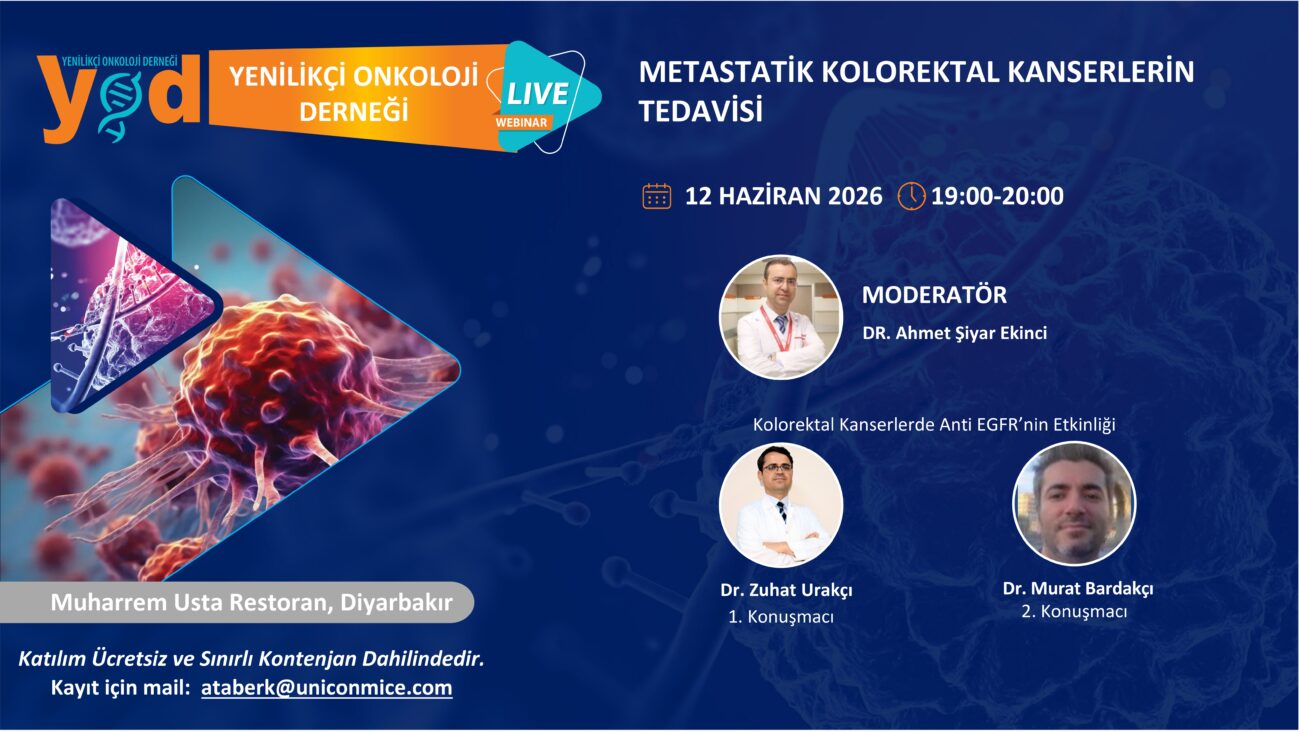 YENİLİKÇİ ONKOLOJİ DERNEĞİ
yod

YENİLİKÇİ ONKOLOJİ DERNEĞİ

LIVE
WEBINAR

METASTATİK KOLOREKTAL KANSERLERİN TEDAVİSİ

12 HAZİRAN 2026 19:00-20:00

MODERATÖR
DR. Ahmet Şiyar Ekinci

Kolorektal Kanserlerde Anti EGFR'nin Etkinliği

Dr. Zuhat Urakçı
1. Konuşmacı

Dr. Murat Bardakçı
2. Konuşmacı

Muharrem Usta Restoran, Diyarbakır

Katılım Ücretsiz ve Sınırlı Kontenjan Dahilindedir.
Kayıt için mail: ataberk@uniconmice.com